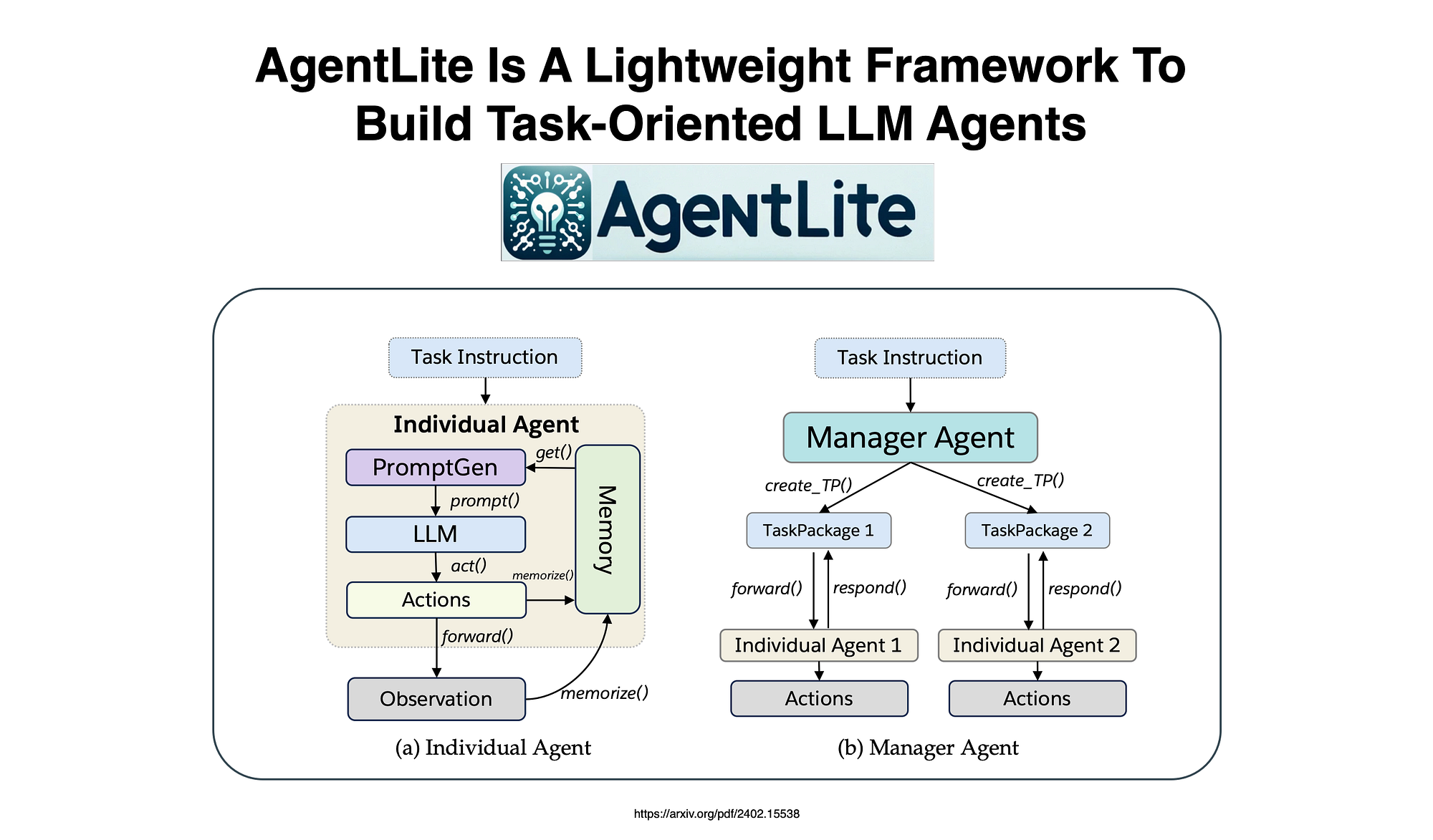 AgentLite Is A Lightweight Framework To Build Task-Oriented LLM Agents

AgentLite

Task Instruction

Individual Agent

PromptGen

get()

prompt()

LLM

act()

memorize()

Actions

Memory

forward()

Observation

memorize()

(a) Individual Agent

Task Instruction

Manager Agent

create_TP()

create_TP()

TaskPackage 1

TaskPackage 2

forward()

respond()

forward()

respond()

Individual Agent 1

Individual Agent 2

Actions

Actions

(b) Manager Agent

https://arxiv.org/pdf/2402.15538